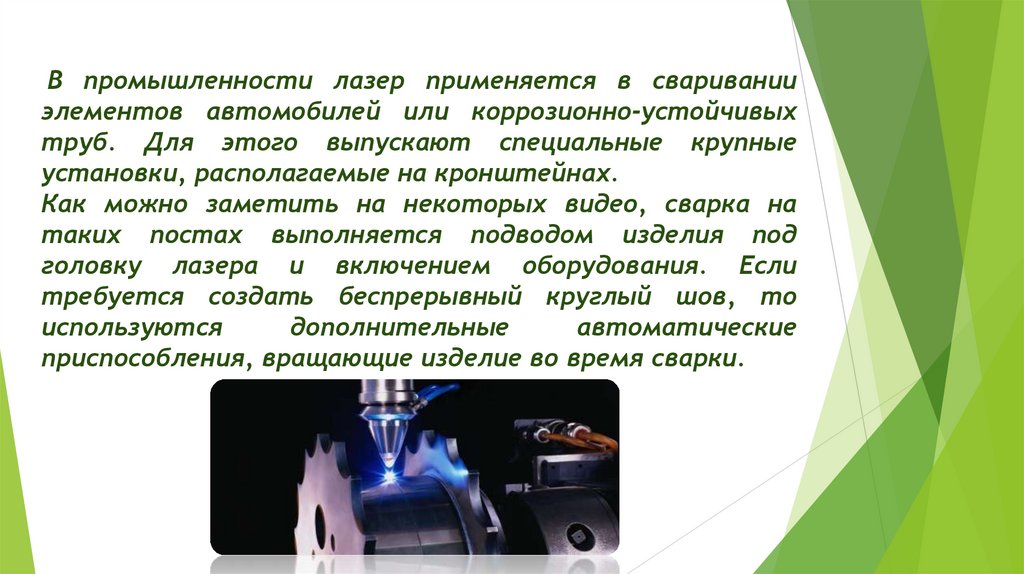 В промышленности лазер применяется в сваривании элементов автомобилей или коррозионно-устойчивых труб. Для этого выпускают специальные крупные установки, располагаемые на кронштейнах.
Как можно заметить на некоторых видео, сварка на таких постах выполняется подводом изделия под головку лазера и включением оборудования. Если требуется создать беспрерывный круглый шов, то используются дополнительные автоматические приспособления, вращающие изделие во время сварки.